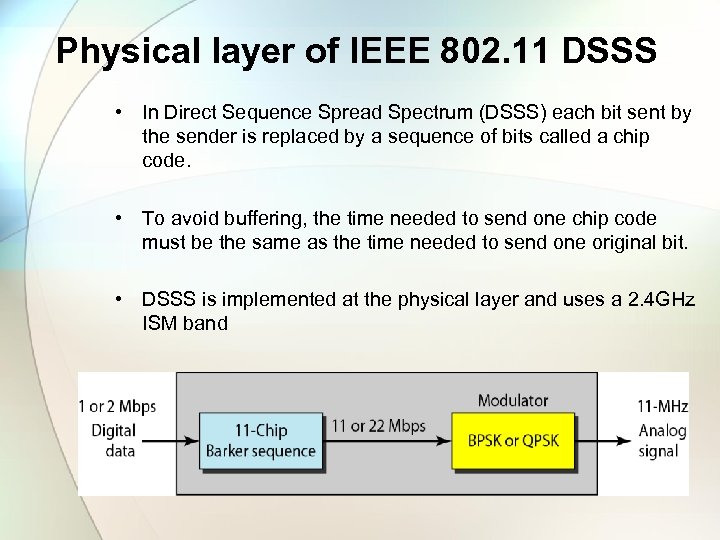 Physical layer of IEEE 802.11 DSSS

• In Direct Sequence Spread Spectrum (DSSS) each bit sent by the sender is replaced by a sequence of bits called a chip code.

• To avoid buffering, the time needed to send one chip code must be the same as the time needed to send one original bit.

• DSSS is implemented at the physical layer and uses a 2.4GHz ISM band

1 or 2 Mbps
Digital data

11-Chip Barker sequence

11 or 22 Mbps

Modulator

BPSK or QPSK

11-MHz
Analog signal